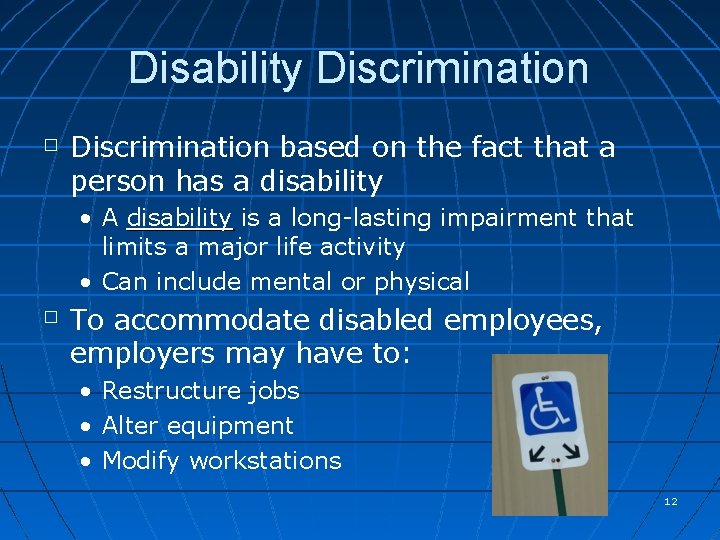 Disability Discrimination

□ Discrimination based on the fact that a person has a disability

• A disability is a long-lasting impairment that limits a major life activity

• Can include mental or physical

□ To accommodate disabled employees, employers may have to:

• Restructure jobs

• Alter equipment

• Modify workstations

12